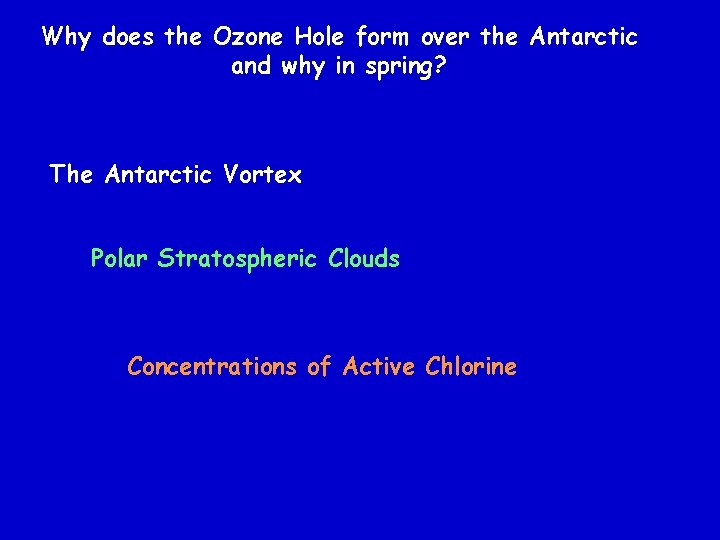 Why does the Ozone Hole form over the Antarctic and why in spring?

The Antarctic Vortex

Polar Stratospheric Clouds

Concentrations of Active Chlorine